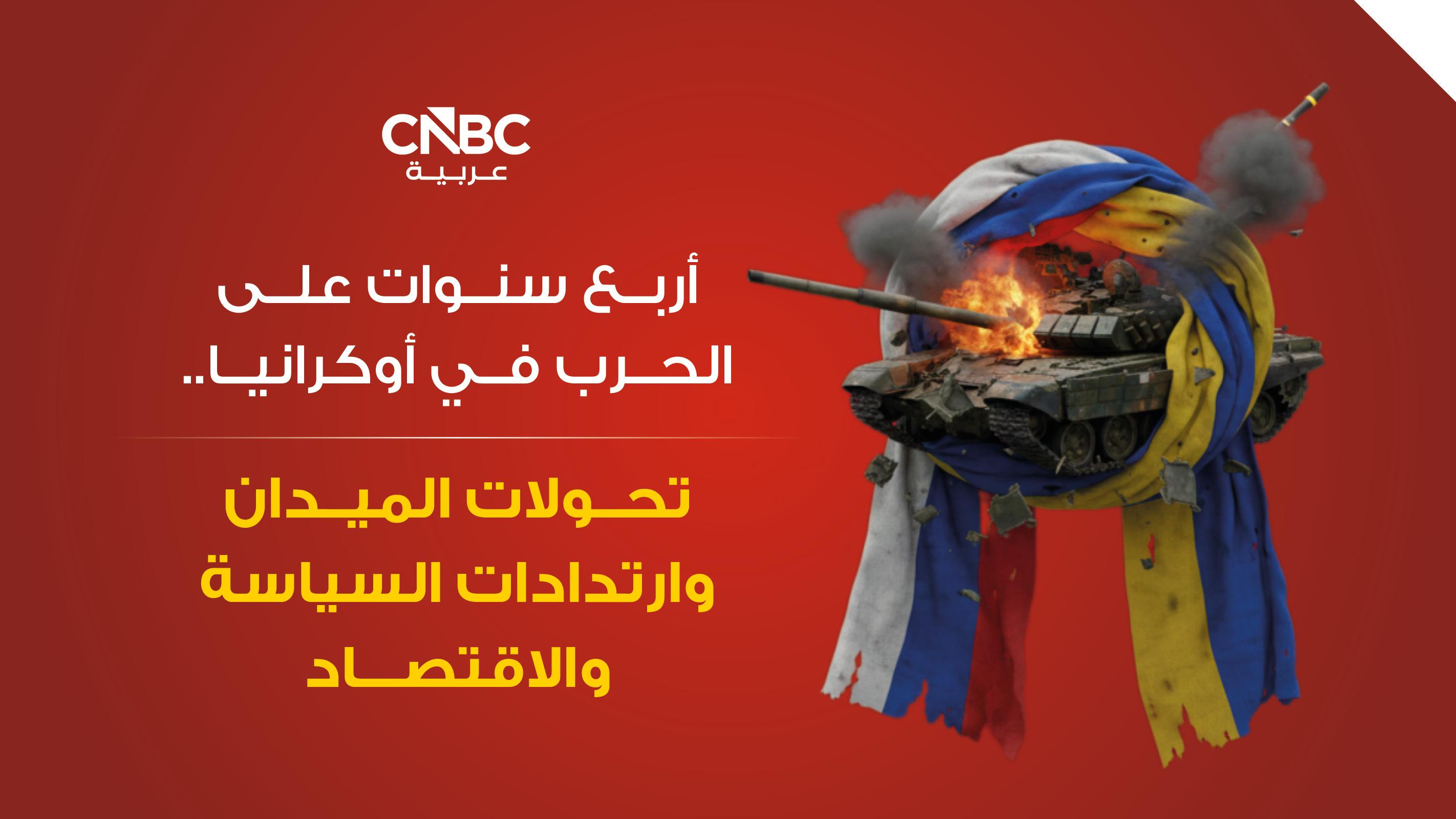 CNBC
عربية

أربع سنوات على الحرب في أوكرانيا..

تحولات الميدان وارتدادات السياسة والاقتصاد